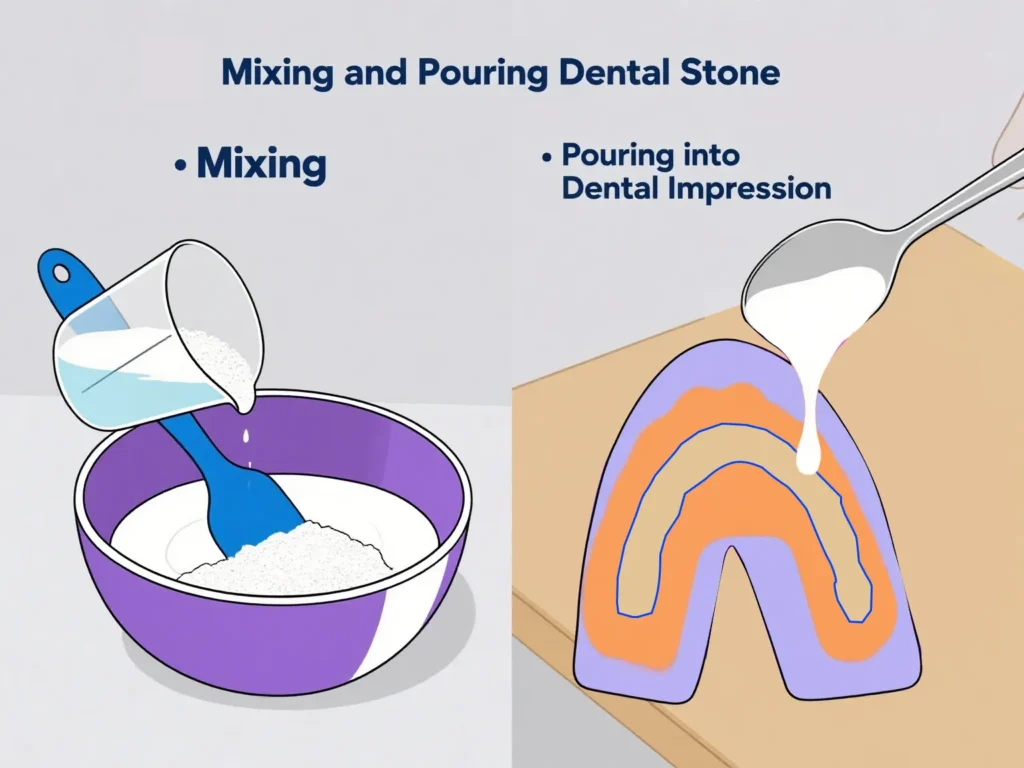 Mixing and Pouring Dental Stone

• Mixing

• Pouring into Dental Impression